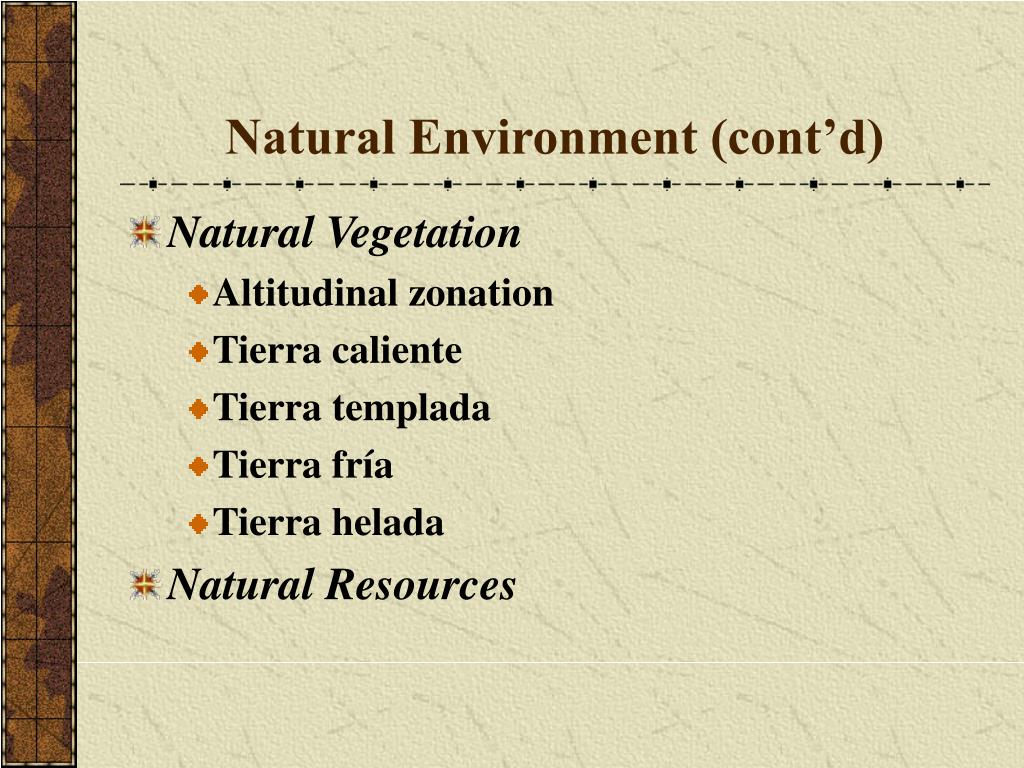 Natural Environment (cont’d)

Natural Vegetation

Altitudinal zonation

Tierra caliente

Tierra templada

Tierra fría

Tierra helada

Natural Resources